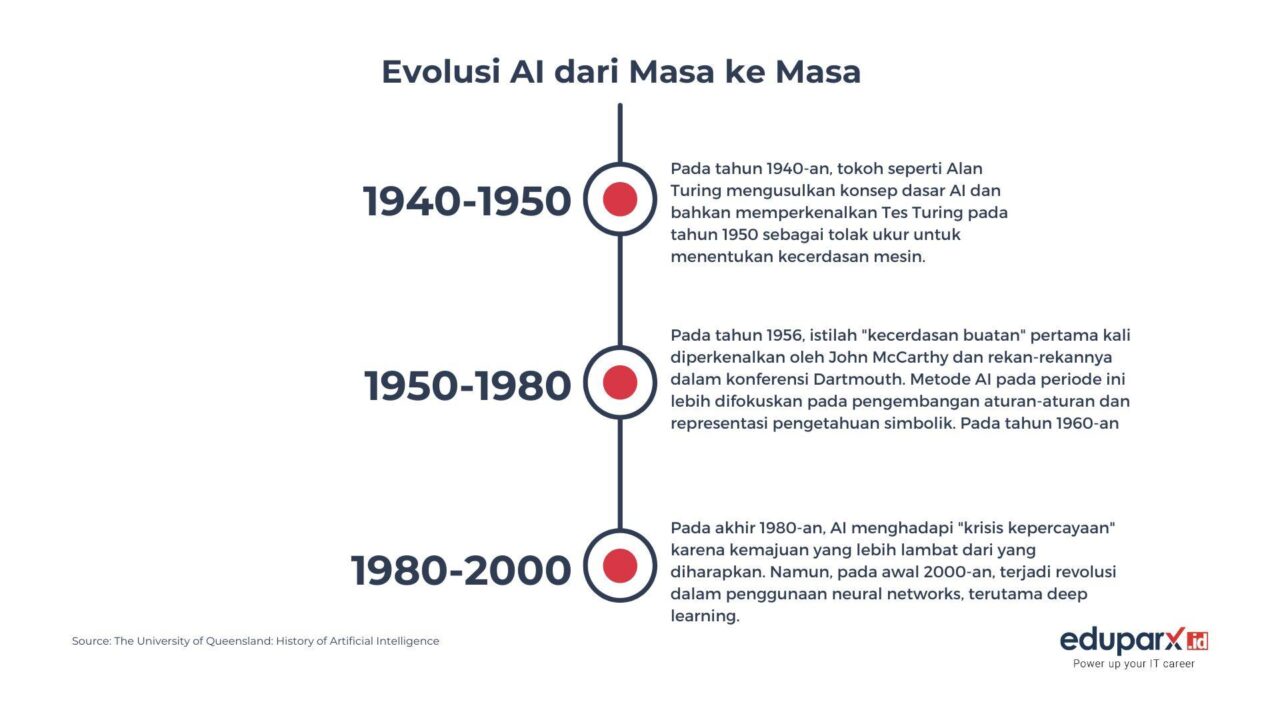 Evolusi AI dari Masa ke Masa

1940-1950

Pada tahun 1940-an, tokoh seperti Alan Turing mengusulkan konsep dasar AI dan bahkan memperkenalkan Tes Turing pada tahun 1950 sebagai tolak ukur untuk menentukan kecerdasan mesin.

1950-1980

Pada tahun 1956, istilah "kecerdasan buatan" pertama kali diperkenalkan oleh John McCarthy dan rekan-rekannya dalam konferensi Dartmouth. Metode AI pada periode ini lebih difokuskan pada pengembangan aturan-aturan dan representasi pengetahuan simbolik. Pada tahun 1960-an

1980-2000

Pada akhir 1980-an, AI menghadapi "krisis kepercayaan" karena kemajuan yang lebih lambat dari yang diharapkan. Namun, pada awal 2000-an, terjadi revolusi dalam penggunaan neural networks, terutama deep learning.

Source: The University of Queensland: History of Artificial Intelligence

eduparx.id
Power up your IT career